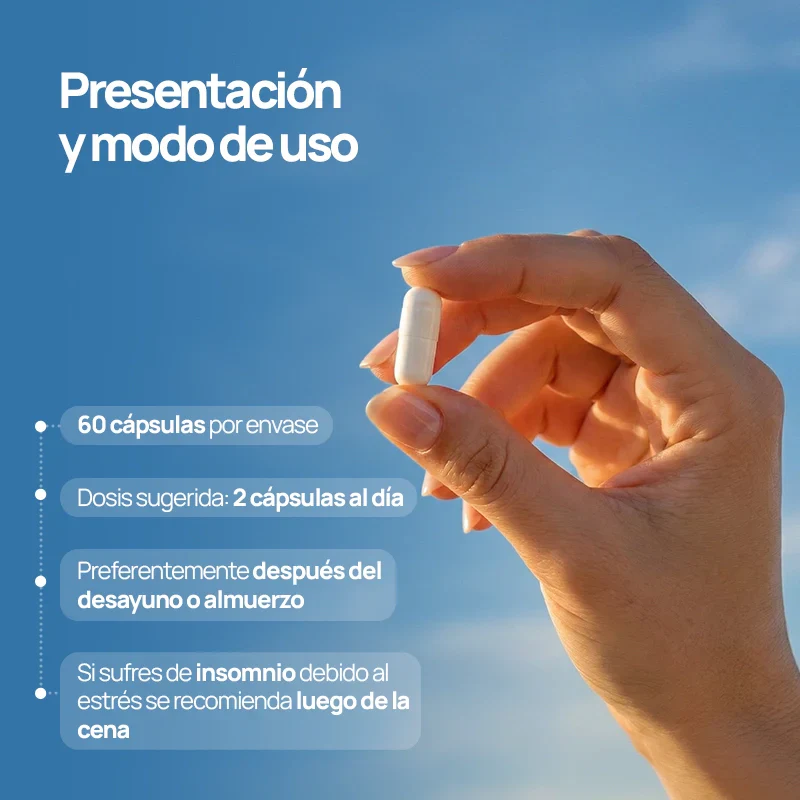 Presentación y modo de uso

60 cápsulas por envase

Dosis sugerida: 2 cápsulas al día

Preferentemente después del desayuno o almuerzo

Si sufres de insomnio debido al estrés se recomienda luego de la cena